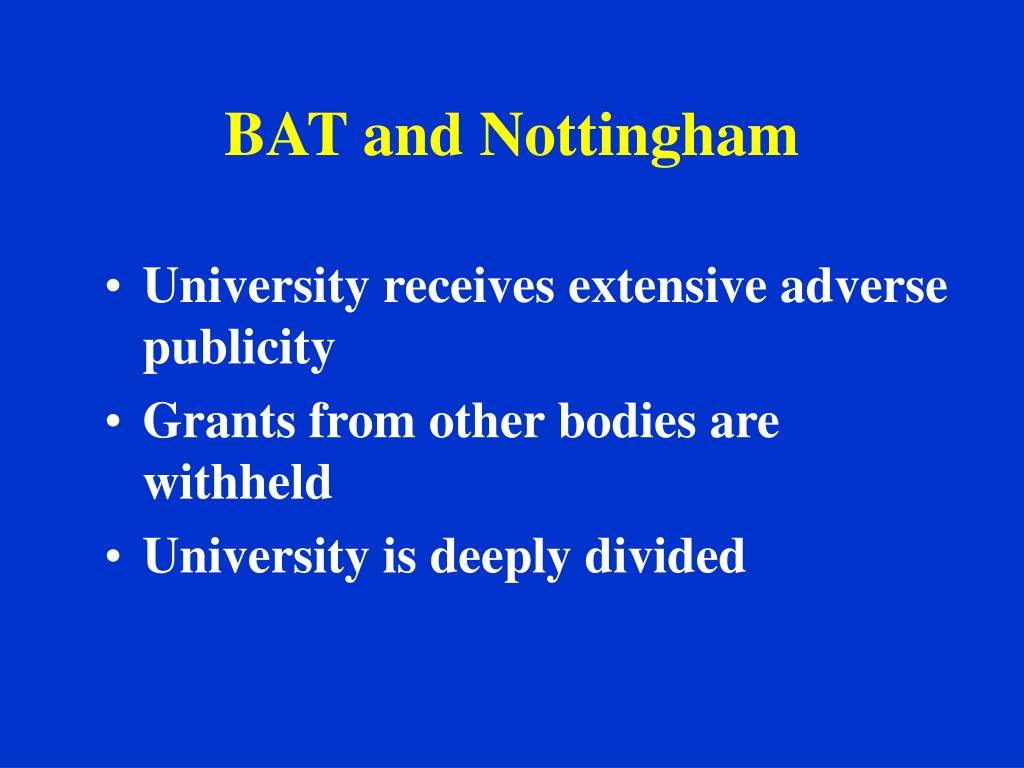 BAT and Nottingham

• University receives extensive adverse publicity
• Grants from other bodies are withheld
• University is deeply divided